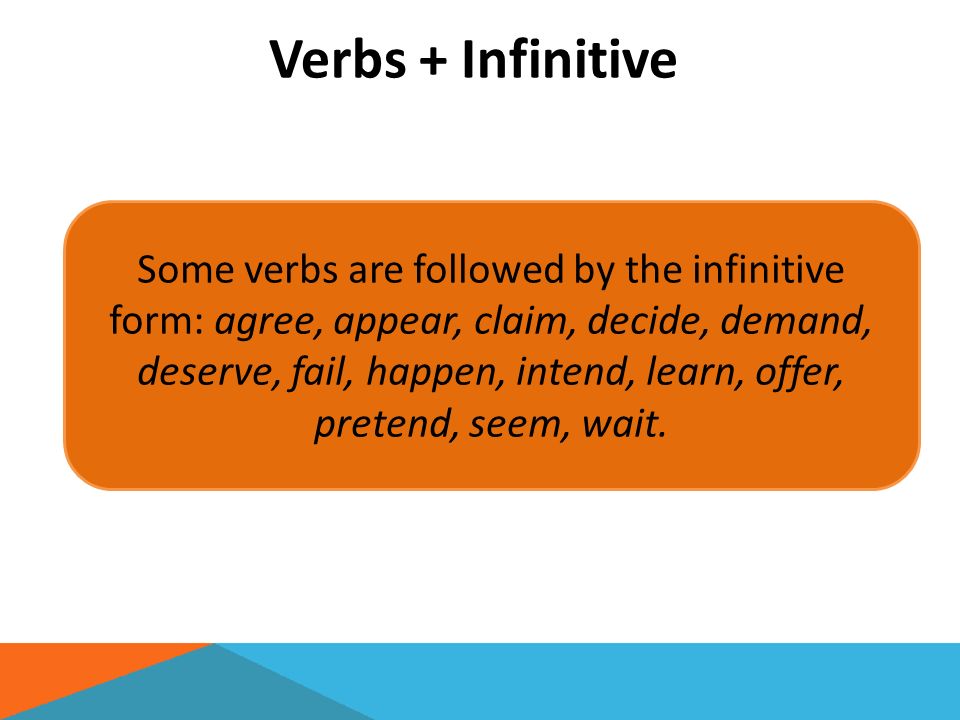 Verbs + Infinitive

Some verbs are followed by the infinitive form: agree, appear, claim, decide, demand, deserve, fail, happen, intend, learn, offer, pretend, seem, wait.